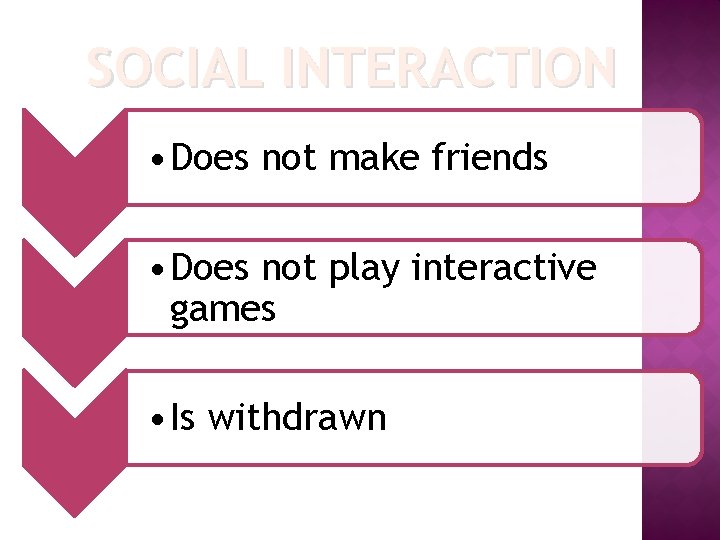 SOCIAL INTERACTION

• Does not make friends

• Does not play interactive games

• Is withdrawn